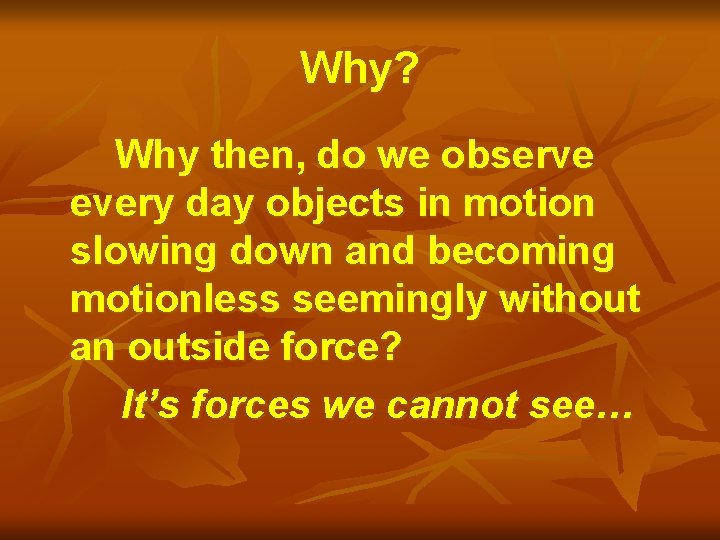 Why?

Why then, do we observe every day objects in motion slowing down and becoming motionless seemingly without an outside force?

It’s forces we cannot see…